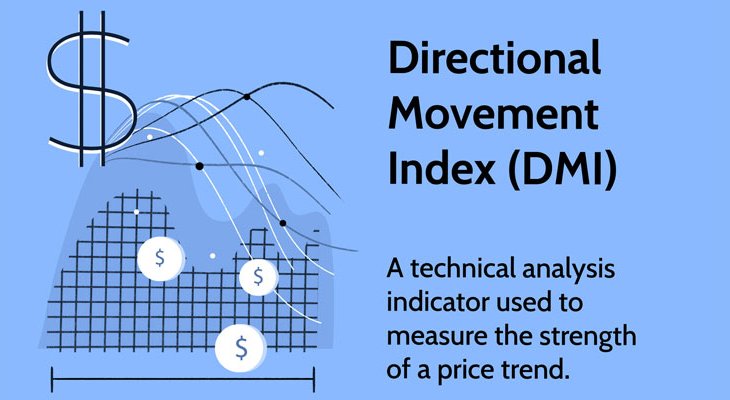 $

$

$

$

Directional Movement Index (DMI)

A technical analysis indicator used to measure the strength of a price trend.